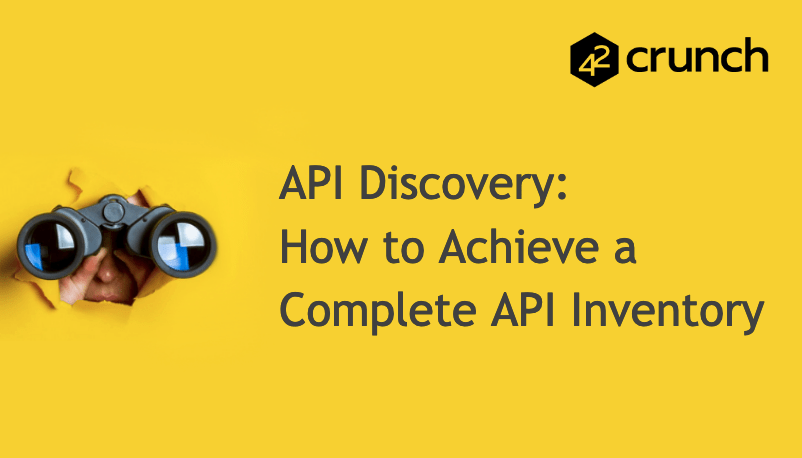 42 crunch

API Discovery:
How to Achieve a
Complete API Inventory